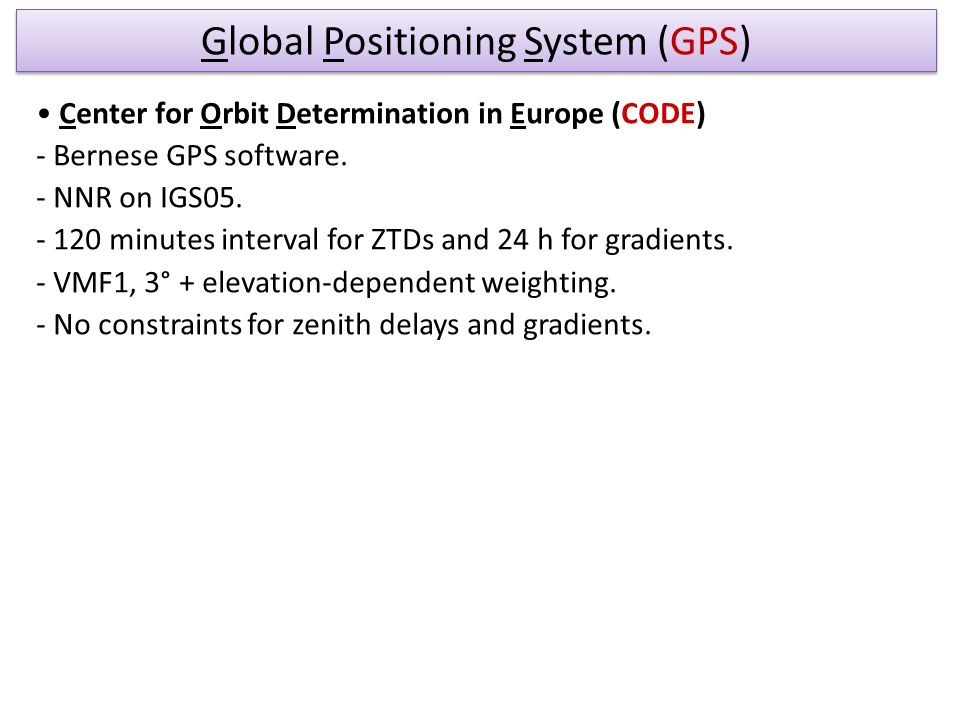 Global Positioning System (GPS)

• Center for Orbit Determination in Europe (CODE)
- Bernese GPS software.
- NNR on IGS05.
- 120 minutes interval for ZTDs and 24 h for gradients.
- VMF1, 3° + elevation-dependent weighting.
- No constraints for zenith delays and gradients.